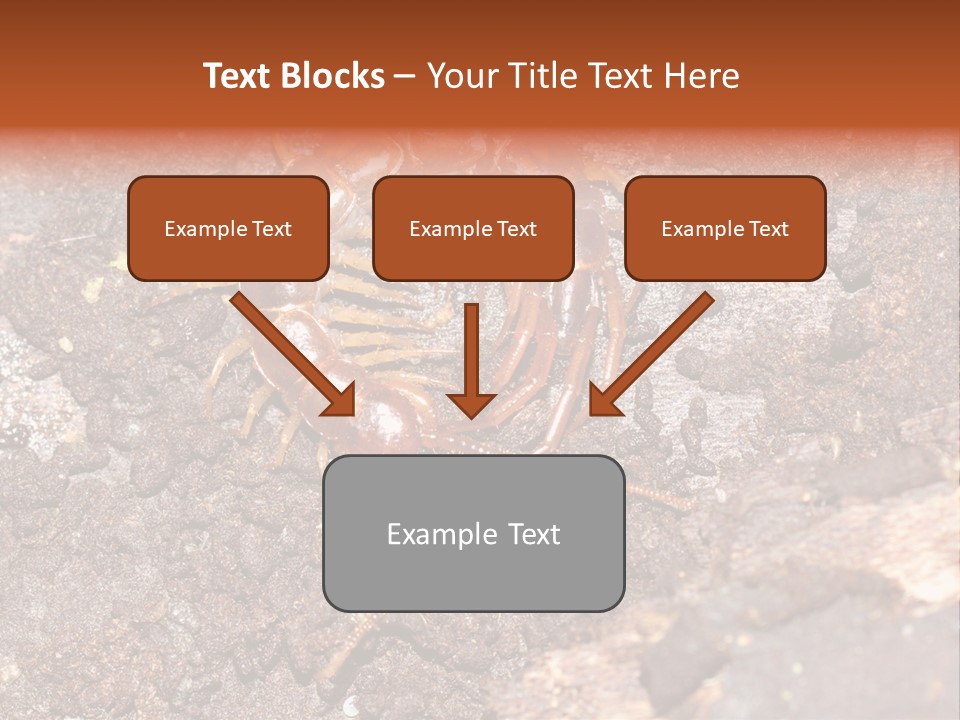 Text Blocks – Your Title Text Here

Example Text

Example Text

Example Text

Example Text